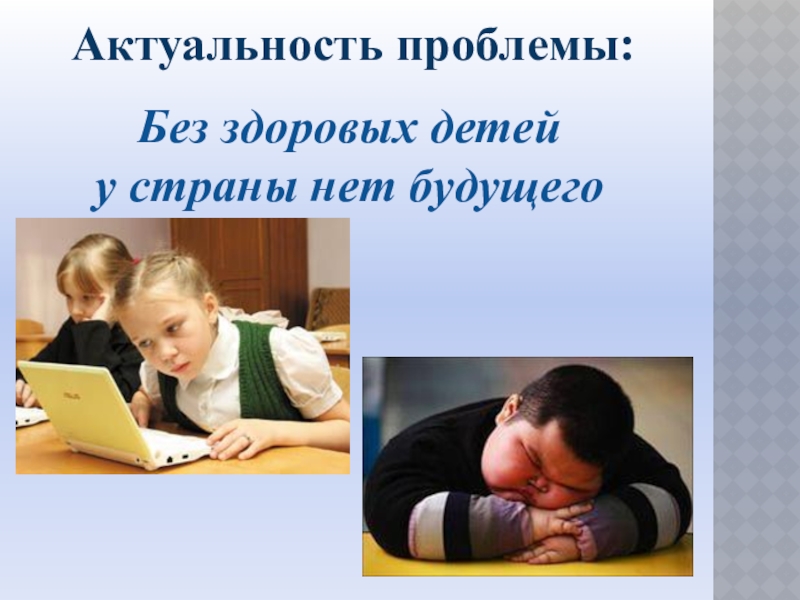 Актуальность проблемы:

Без здоровых детей
у страны нет будущего